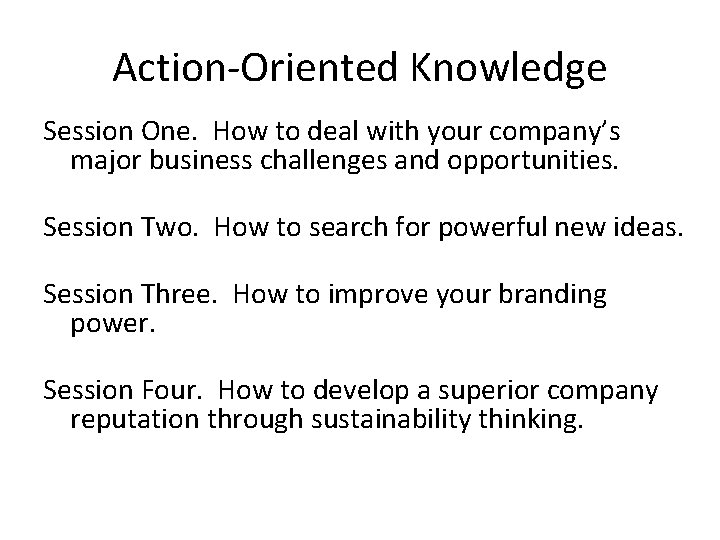 Action-Oriented Knowledge

Session One. How to deal with your company's major business challenges and opportunities.

Session Two. How to search for powerful new ideas.

Session Three. How to improve your branding power.

Session Four. How to develop a superior company reputation through sustainability thinking.